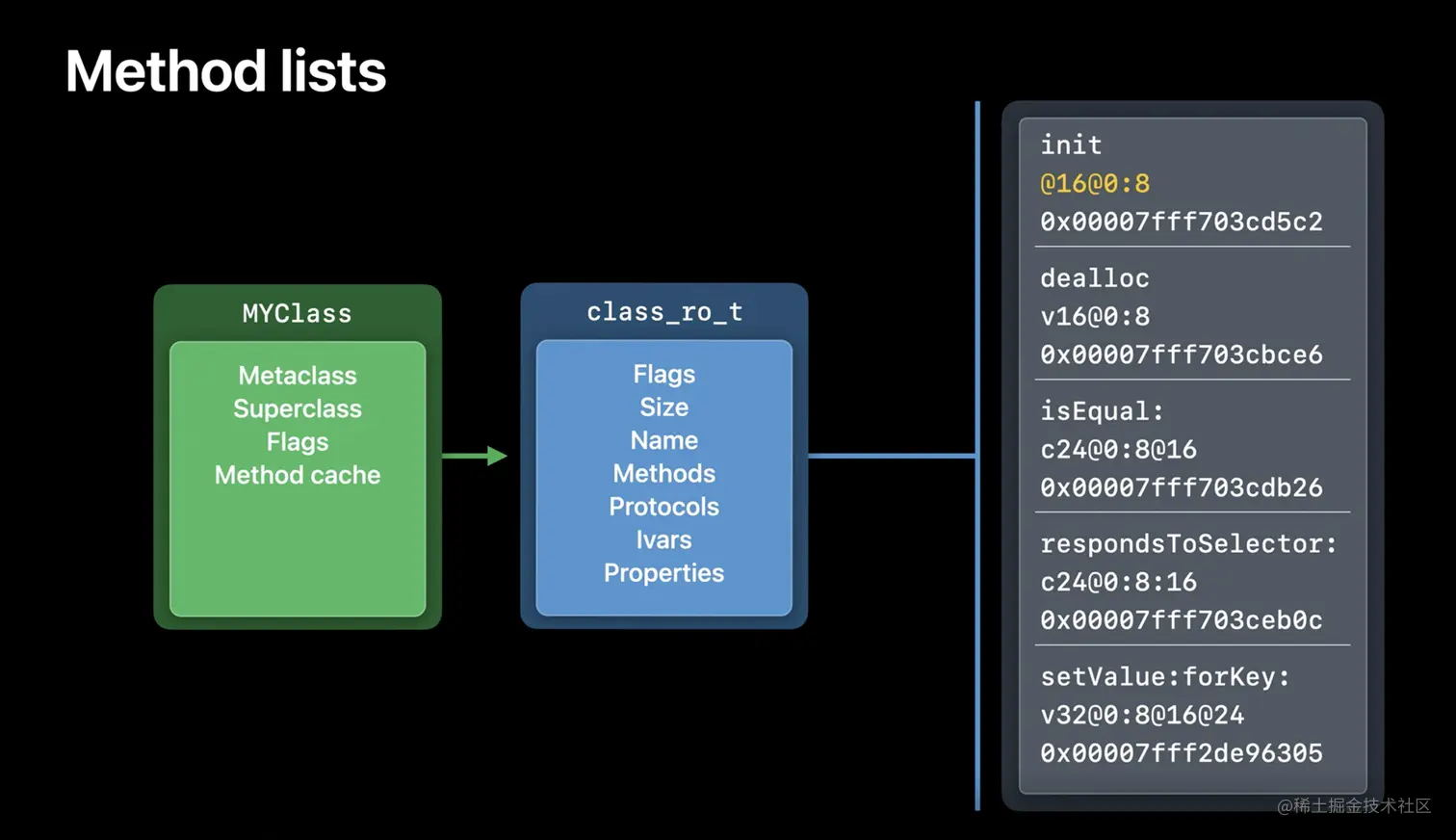 Method lists

MYClass

Metaclass
Superclass
Flags
Method cache

class_ro_t

Flags
Size
Name
Methods
Protocols
Ivars
Properties

init
@16@0:8
0x00007fff703cd5c2

dealloc
v16@0:8
0x00007fff703cbce6

isEqual:
c24@0:8@16
0x00007fff703cdb26

respondsToSelector:
c24@0:8:16
0x00007fff703ceb0c

setValue:forKey:
v32@0:8@16@24
0x00007fff2de96305

@稀土掘金技术社区